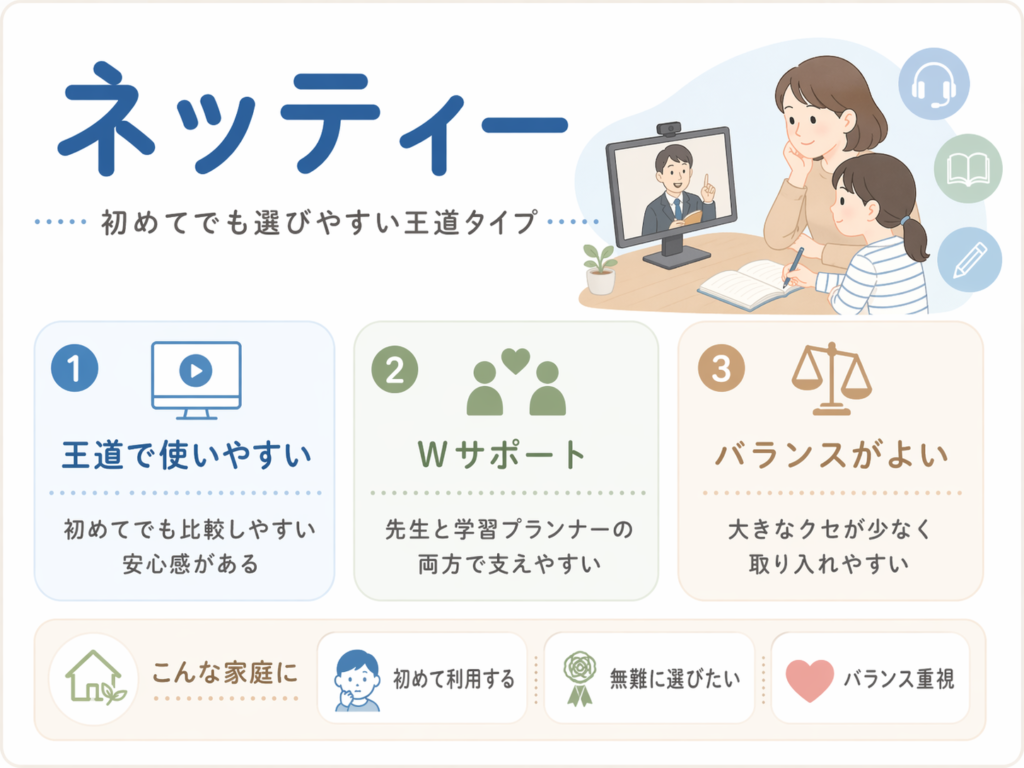 ネッティー

初めてでも選びやすい王道タイプ

1
王道で使いやすい
初めてでも比較しやすい
安心感がある

2
Wサポート
先生と学習プランナーの
両方で支えやすい

3
バランスがよい
大きなクセが少なく
取り入れやすい

こんな家庭に
初めて利用する
無難に選びたい
バランス重視